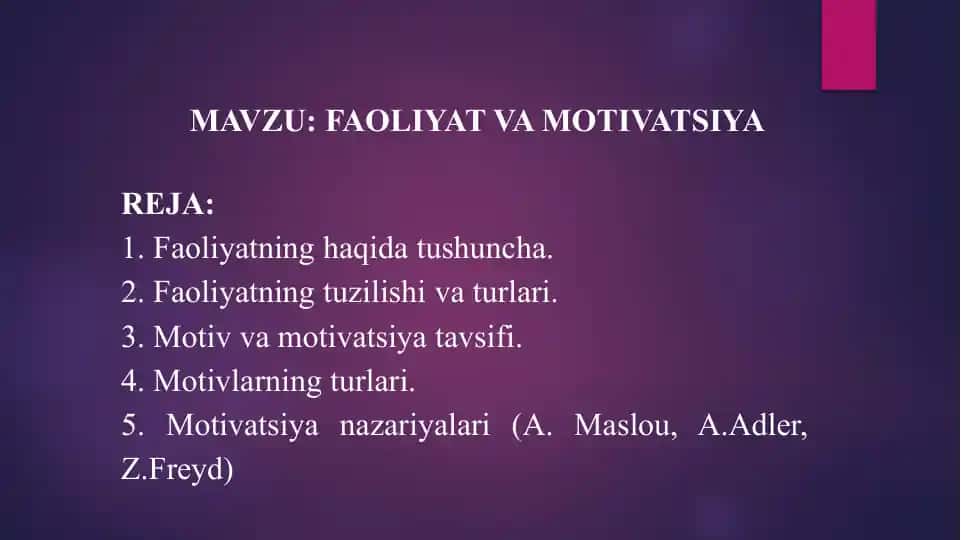 MAVZU: FAOLIYAT VA MOTIVATSIYA

REJA:
1. Faoliyatning haqida tushuncha.
2. Faoliyatning tuzilishi va turlari.
3. Motiv va motivatsiya tavsifi.
4. Motivlarning turlari.
5. Motivatsiya nazariyalari (A. Maslou, A.Adler, Z.Freyd)